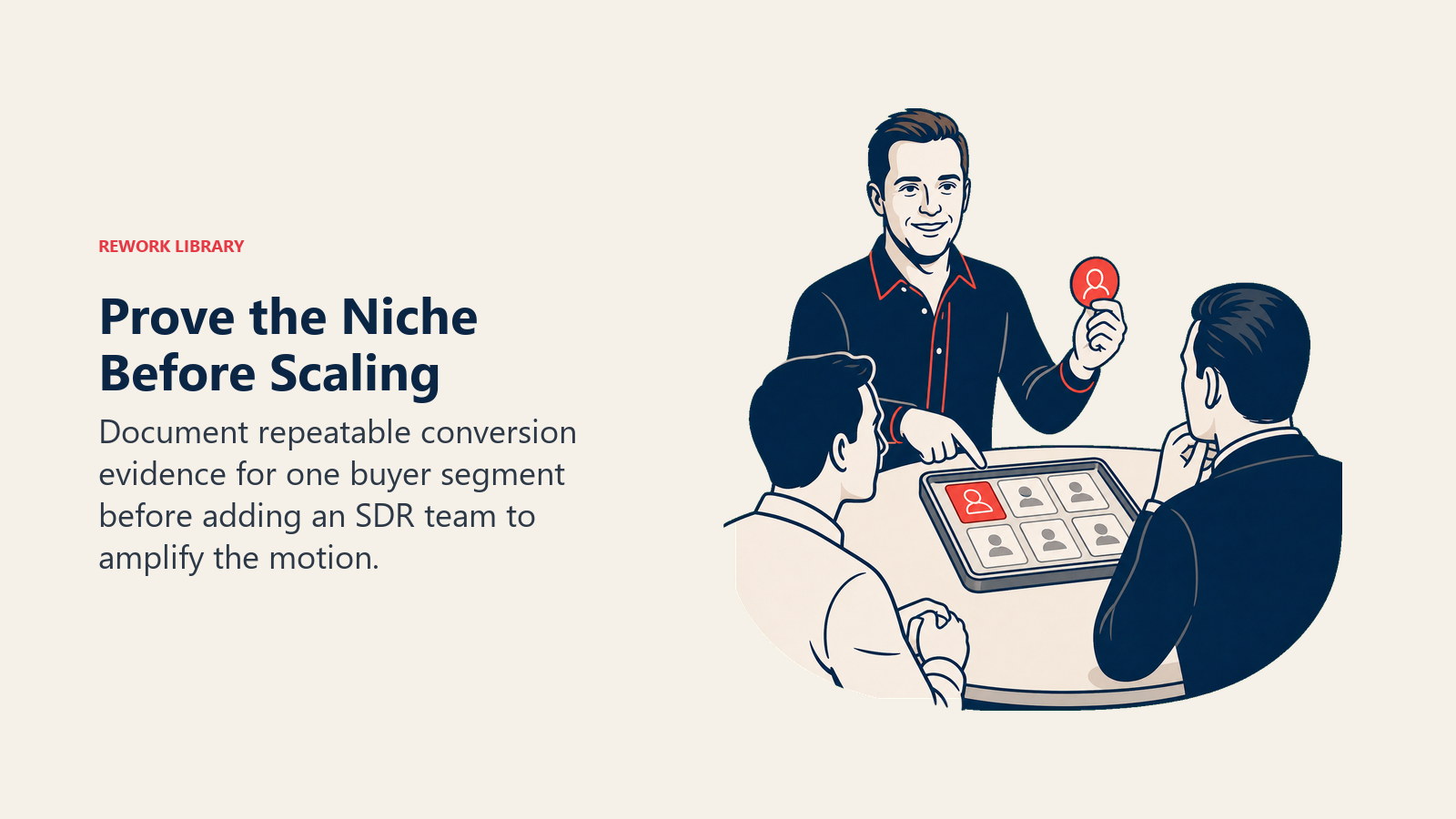 REWORK LIBRARY

Prove the Niche Before Scaling

Document repeatable conversion evidence for one buyer segment before adding an SDR team to amplify the motion.